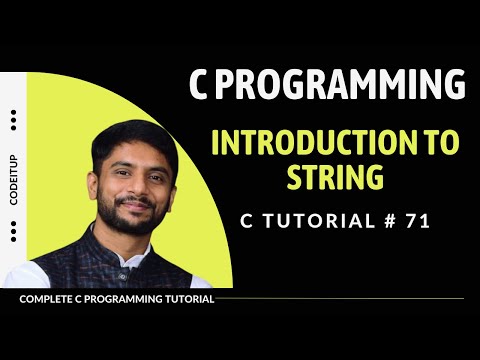 CODEITUP

C PROGRAMMING

INTRODUCTION TO STRING

C TUTORIAL # 71

COMPLETE C PROGRAMMING TUTORIAL